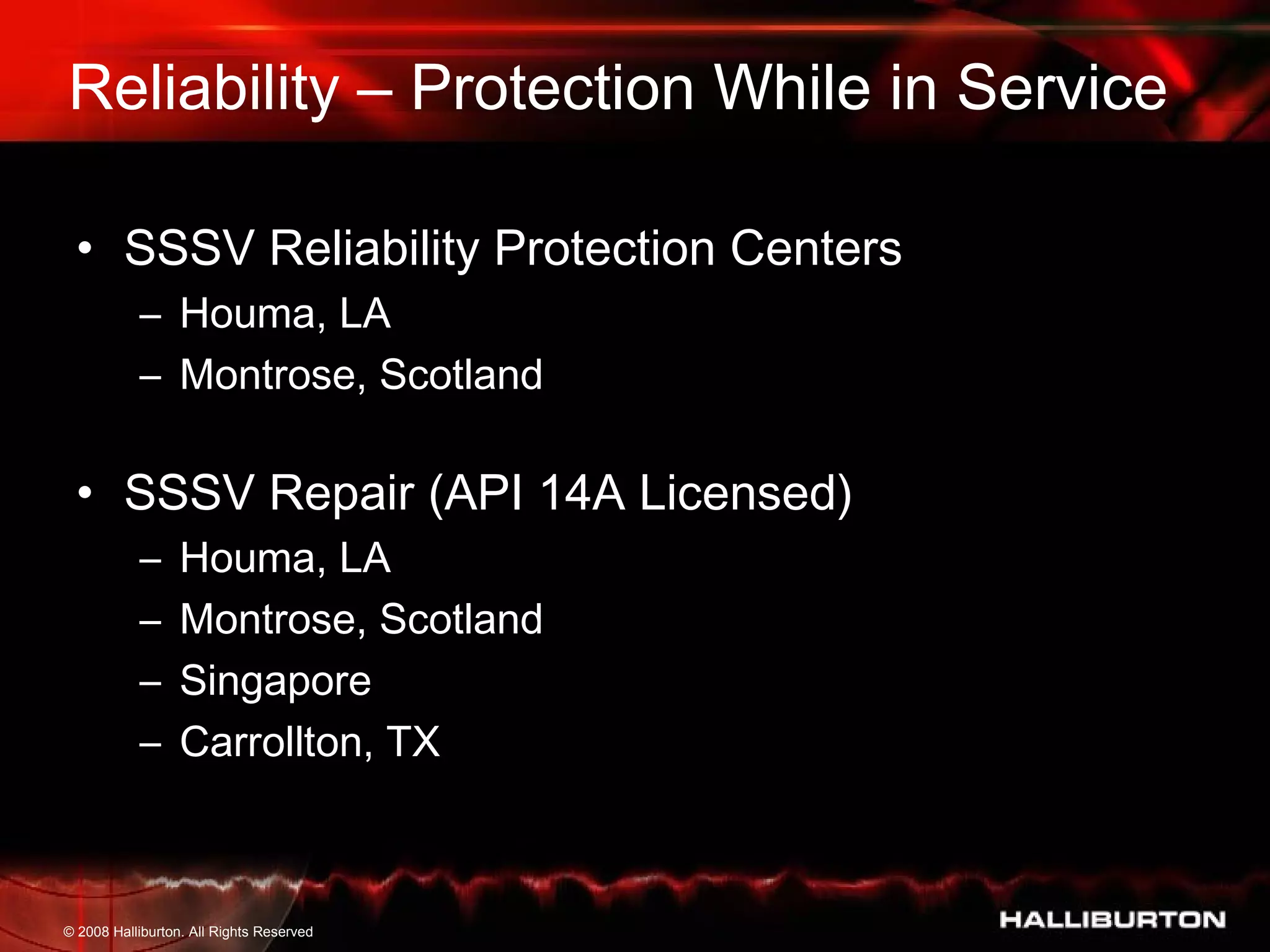 Reliability – Protection While in Service

• SSSV Reliability Protection Centers
– Houma, LA
– Montrose, Scotland

• SSSV Repair (API 14A Licensed)
– Houma, LA
– Montrose, Scotland
– Singapore
– Carrollton, TX

© 2008 Halliburton. All Rights Reserved

HALLIBURTON